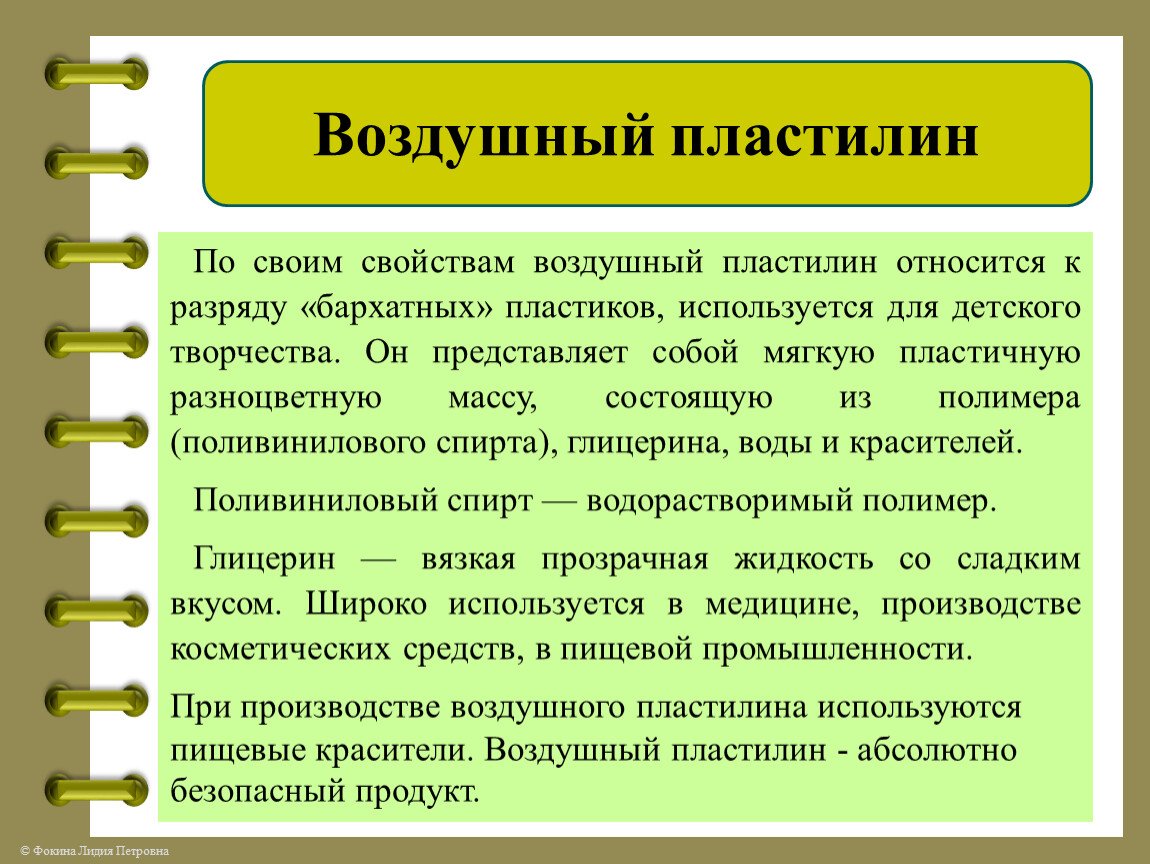 Воздушный пластилин

По своим свойствам воздушный пластилин относится к разряду «бархатных» пластиков, используется для детского творчества. Он представляет собой мягкую пластичную разноцветную массу, состоящую из полимера (поливинилового спирта), глицерина, воды и красителей.

Поливиниловый спирт — водорастворимый полимер.

Глицерин — вязкая прозрачная жидкость со сладким вкусом. Широко используется в медицине, производстве косметических средств, в пищевой промышленности.

При производстве воздушного пластилина используются пищевые красители. Воздушный пластилин - абсолютно безопасный продукт.

© Фокина Лидия Петровна